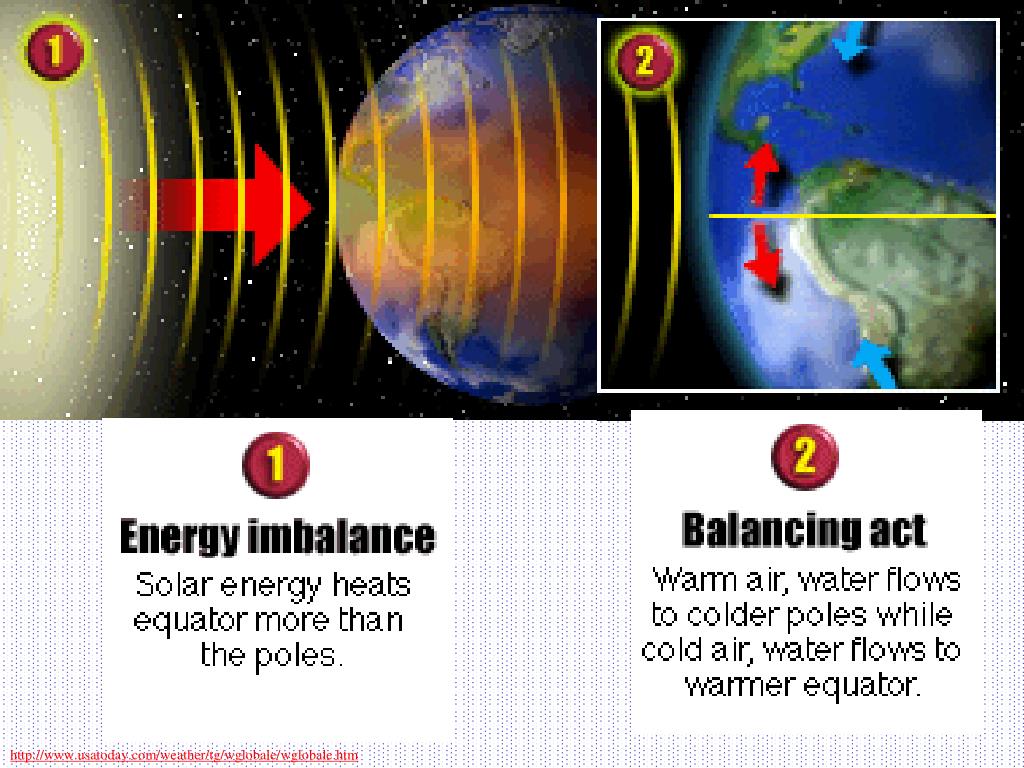 1

2

1

Energy imbalance

Solar energy heats equator more than the poles.

2

Balancing act

Warm air, water flows to colder poles while cold air, water flows to warmer equator.

http://www.usatoday.com/weather/tg/wglobale/wglobale.htm